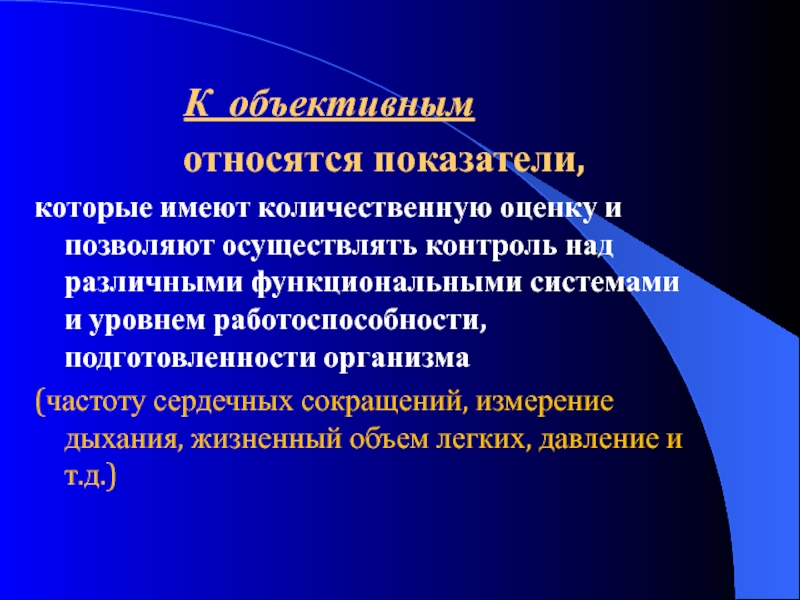 К объективным

относятся показатели,

которые имеют количественную оценку и позволяют осуществлять контроль над различными функциональными системами и уровнем работоспособности, подготовленности организма

(частоту сердечных сокращений, измерение дыхания, жизненный объем легких, давление и т.д.)